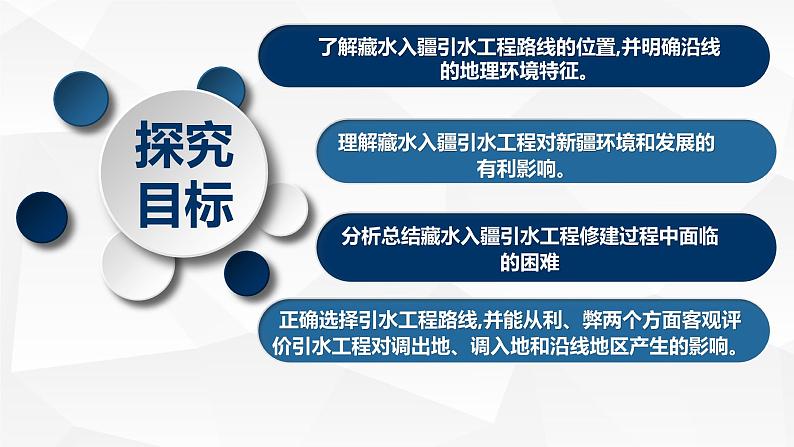 探究目标

了解藏水入疆引水工程路线的位置,并明确沿线的地理环境特征。

理解藏水入疆引水工程对新疆环境和发展的有利影响。

分析总结藏水入疆引水工程修建过程中面临的困难

正确选择引水工程路线,并能从利、弊两个方面客观评价引水工程对调出地、调入地和沿线地区产生的影响。